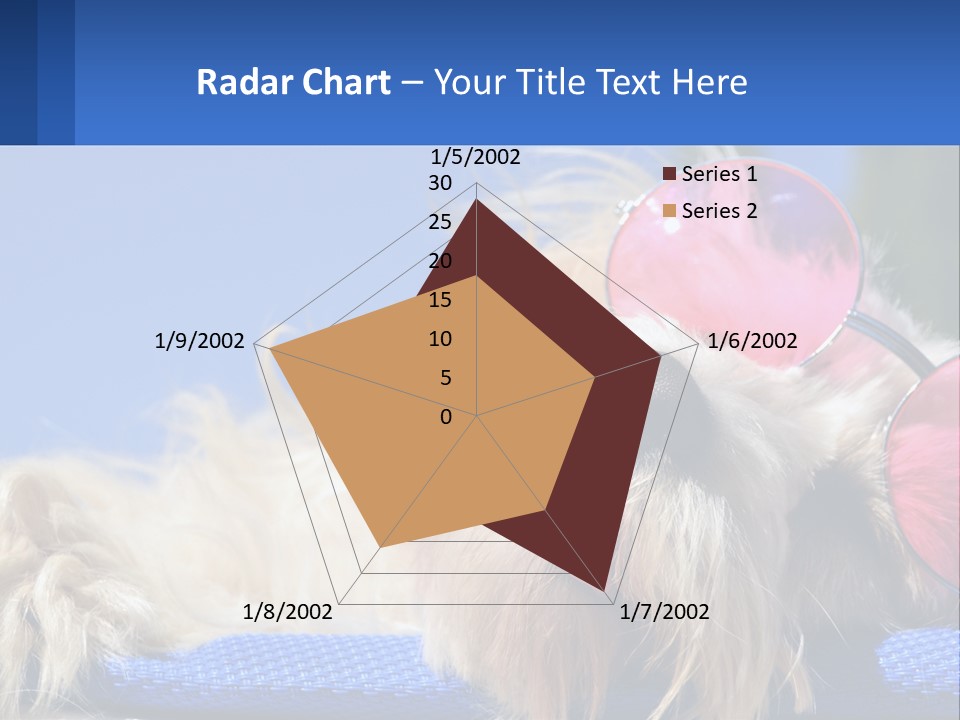 Radar Chart – Your Title Text Here

1/5/2002
30
25
20
15
10
5
0
1/6/2002
1/7/2002
1/8/2002
1/9/2002

Series 1
Series 2